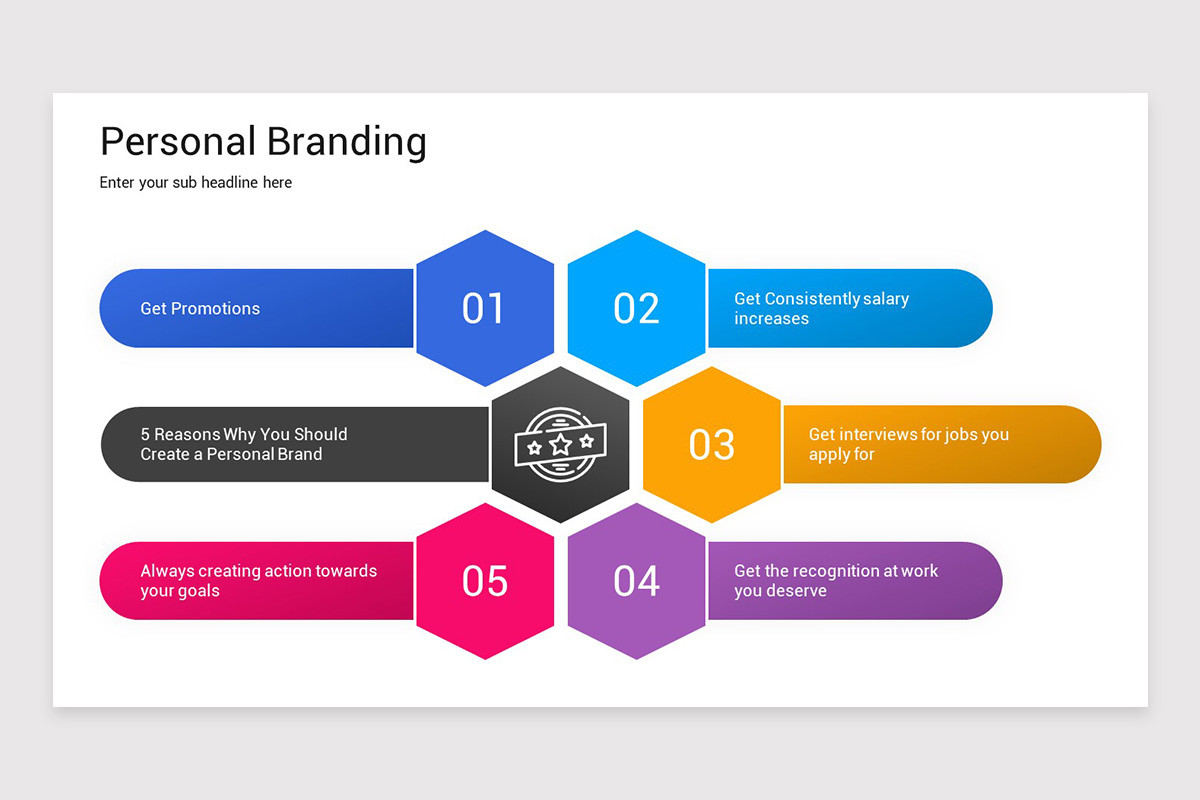 Personal Branding

Enter your sub headline here

Get Promotions

01

02

Get Consistently salary increases

5 Reasons Why You Should Create a Personal Brand

03

Get interviews for jobs you apply for

Always creating action towards your goals

05

04

Get the recognition at work you deserve